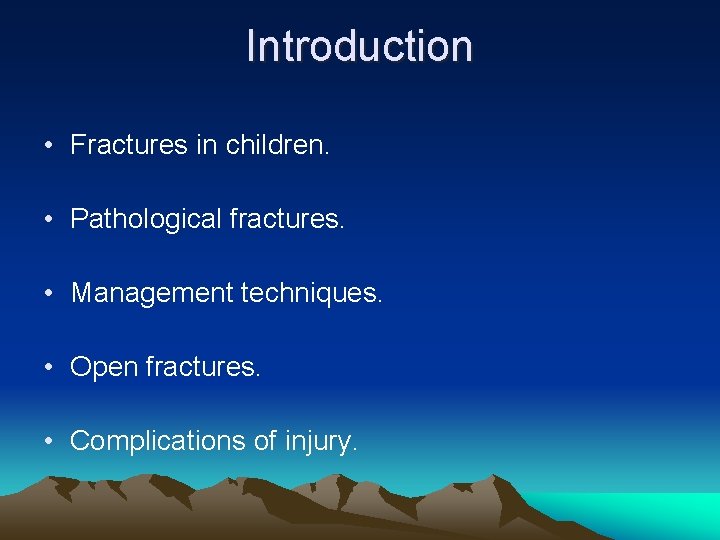 Introduction

• Fractures in children.

• Pathological fractures.

• Management techniques.

• Open fractures.

• Complications of injury.